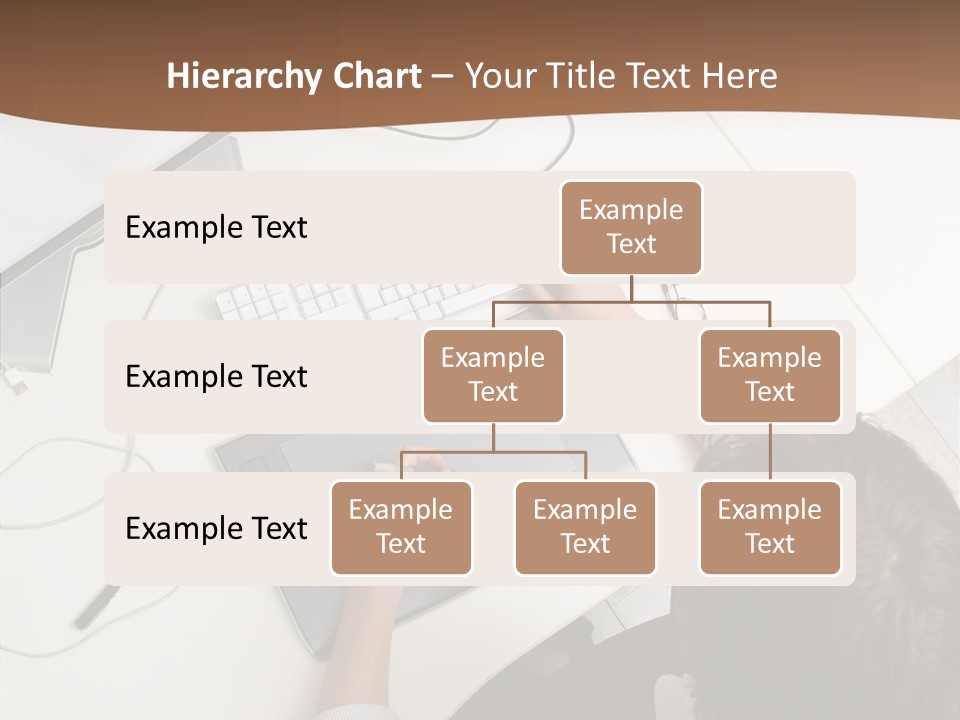 Hierarchy Chart – Your Title Text Here

Example Text

Example Text

Example Text

Example Text

Example Text

Example Text

Example Text

Example Text

Example Text